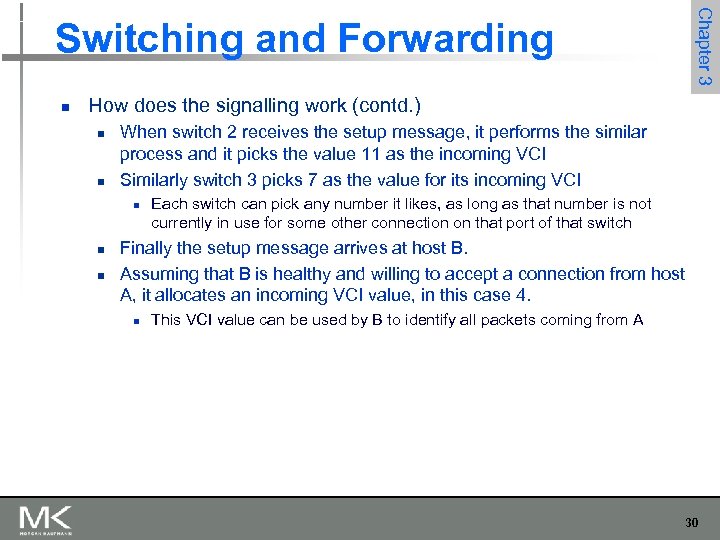 Switching and Forwarding

Chapter 3

- How does the signalling work (contd.)
  - When switch 2 receives the setup message, it performs the similar process and it picks the value 11 as the incoming VCI
  - Similarly switch 3 picks 7 as the value for its incoming VCI
    - Each switch can pick any number it likes, as long as that number is not currently in use for some other connection on that port of that switch
  - Finally the setup message arrives at host B.
  - Assuming that B is healthy and willing to accept a connection from host A, it allocates an incoming VCI value, in this case 4.
    - This VCI value can be used by B to identify all packets coming from A

MK
MORGAN KAUFMANN

30